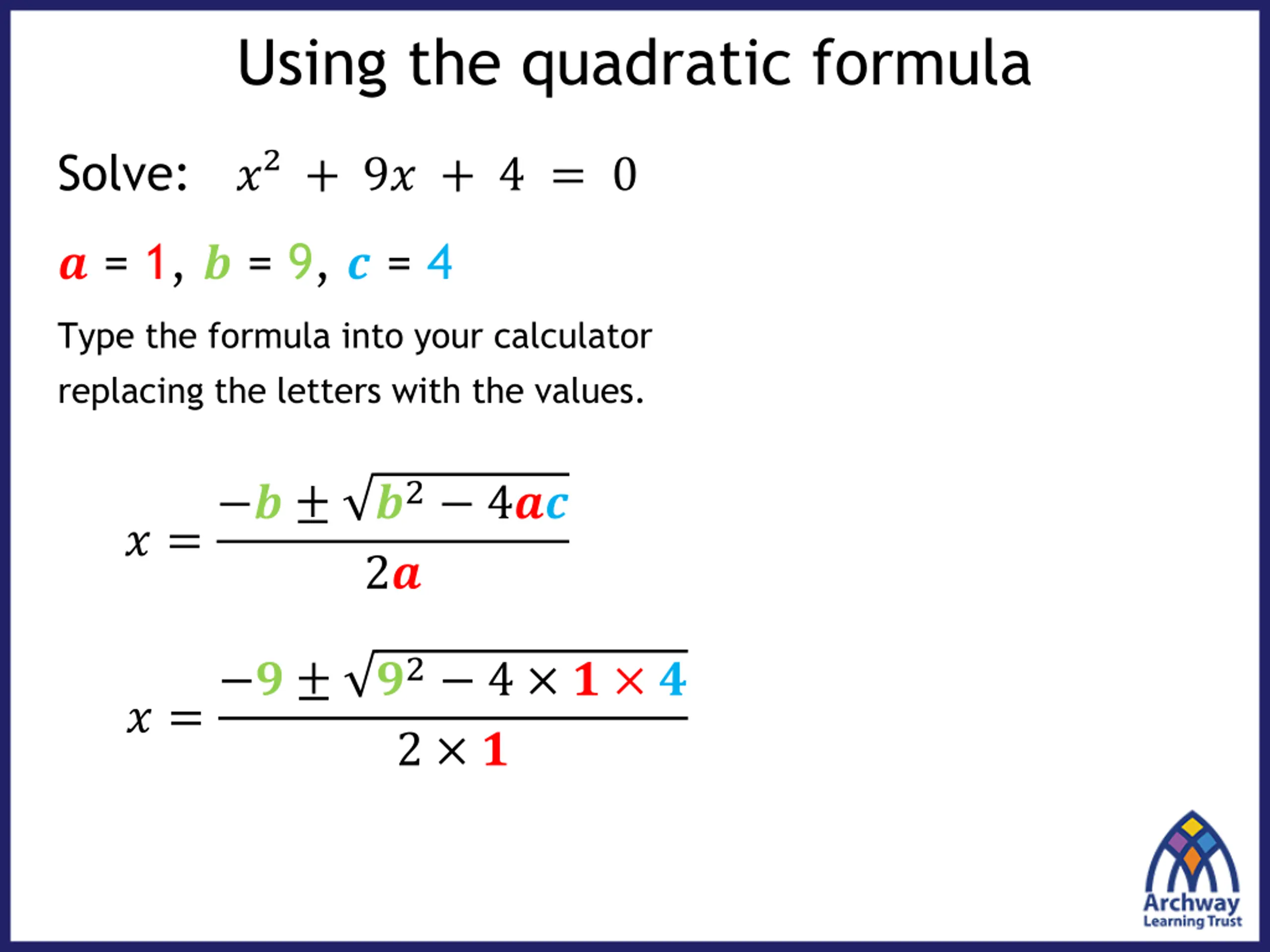 Using the quadratic formula

Solve: $x^2 + 9x + 4 = 0$

$a = 1$, $b = 9$, $c = 4$

Type the formula into your calculator replacing the letters with the values.

$x = \frac{-b \pm \sqrt{b^2 - 4ac}}{2a}$

$x = \frac{-9 \pm \sqrt{9^2 - 4 \times 1 \times 4}}{2 \times 1}$

Archway Learning Trust